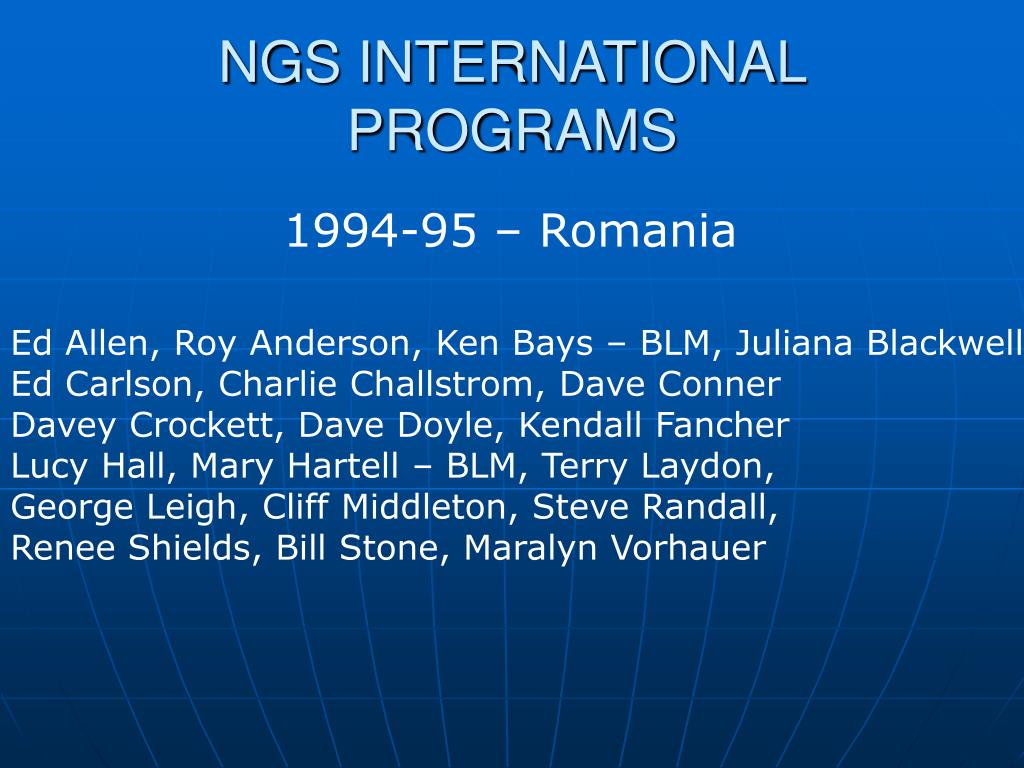 NGS INTERNATIONAL PROGRAMS

1994-95 – Romania

Ed Allen, Roy Anderson, Ken Bays – BLM, Juliana Blackwell
Ed Carlson, Charlie Challstrom, Dave Conner
Davey Crockett, Dave Doyle, Kendall Fancher
Lucy Hall, Mary Hartell – BLM, Terry Laydon,
George Leigh, Cliff Middleton, Steve Randall,
Renee Shields, Bill Stone, Maralyn Vorhauer